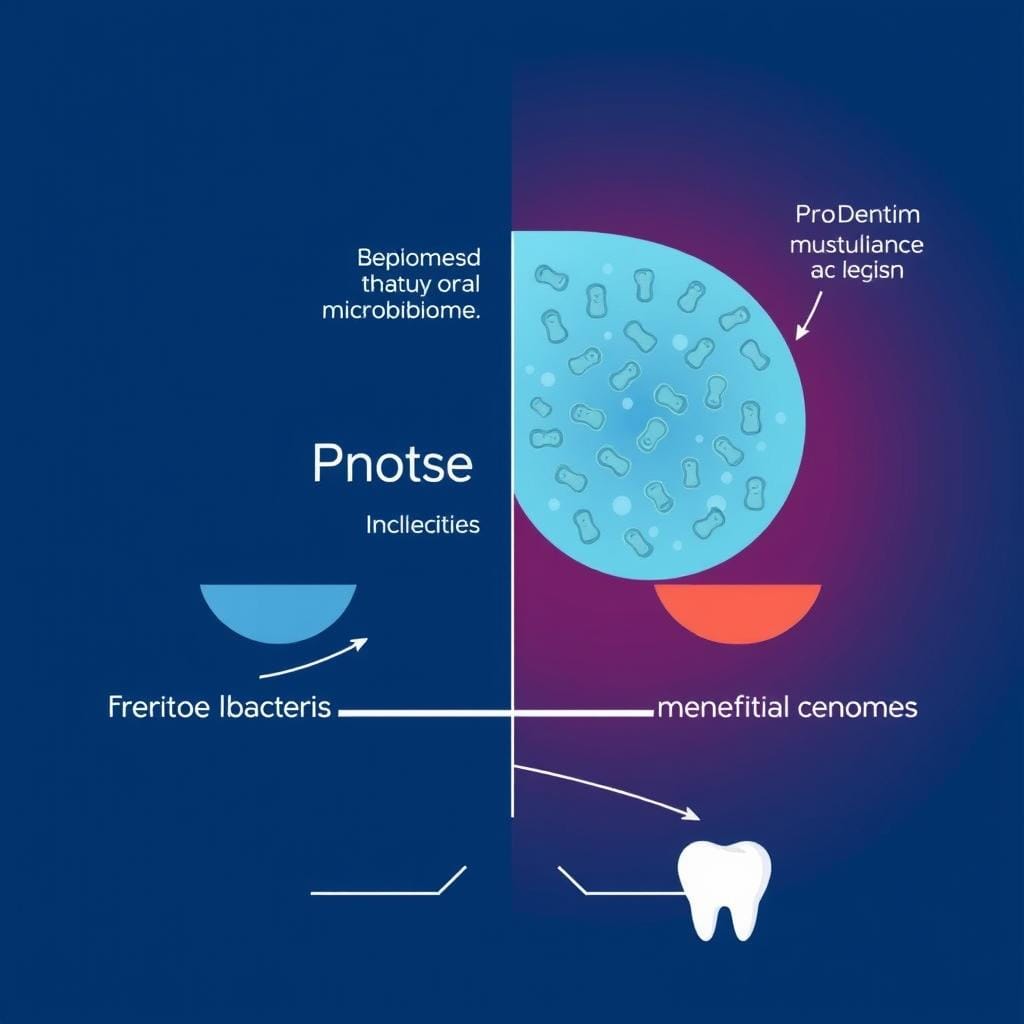 Bepiomesd thatuy oral microbibiome.

ProDentim mustuliance ac legisn

Pnotse

Inclecities

Freritoe Ibacteris

menefitial cenomes